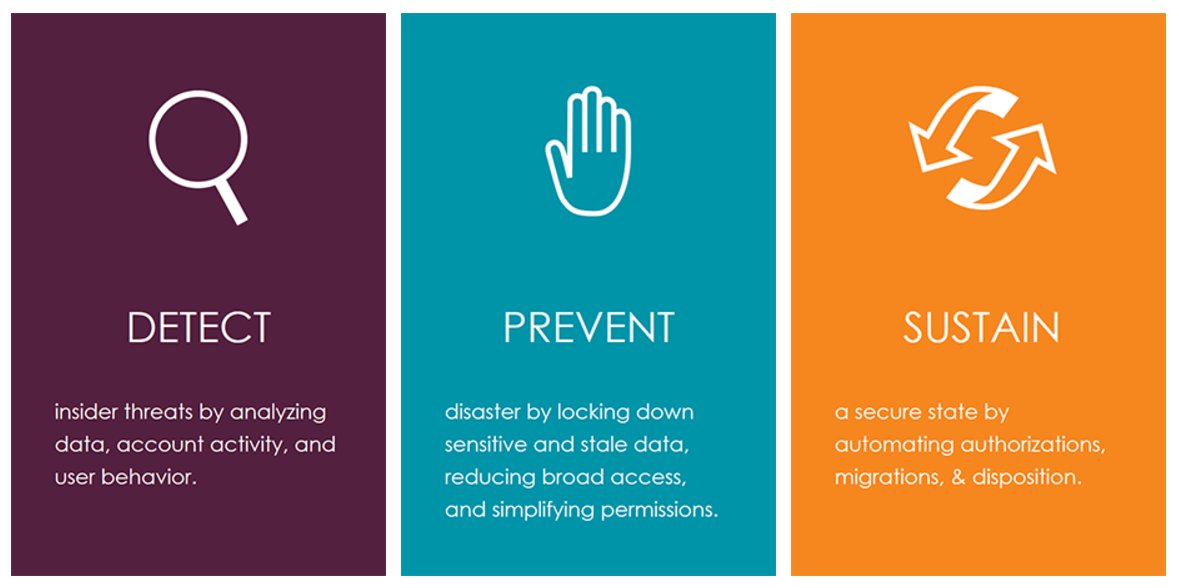 DETECT

insider threats by analyzing data, account activity, and user behavior.

PREVENT

disaster by locking down sensitive and stale data, reducing broad access, and simplifying permissions.

SUSTAIN

a secure state by automating authorizations, migrations, & disposition.